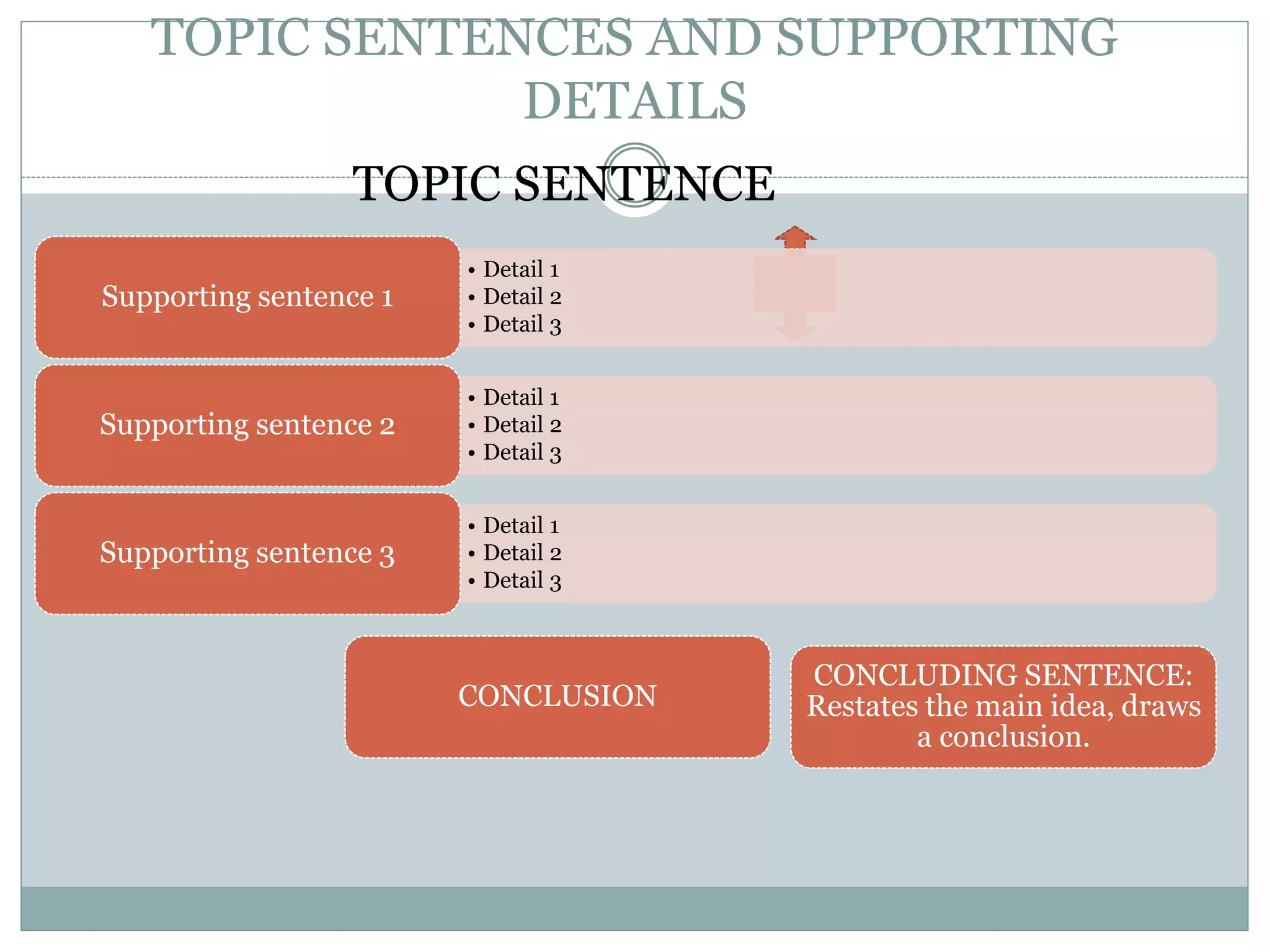 TOPIC SENTENCES AND SUPPORTING DETAILS

TOPIC SENTENCE

Supporting sentence 1

• Detail 1
• Detail 2
• Detail 3

Supporting sentence 2

• Detail 1
• Detail 2
• Detail 3

Supporting sentence 3

• Detail 1
• Detail 2
• Detail 3

CONCLUSION

CONCLUDING SENTENCE: Restates the main idea, draws a conclusion.